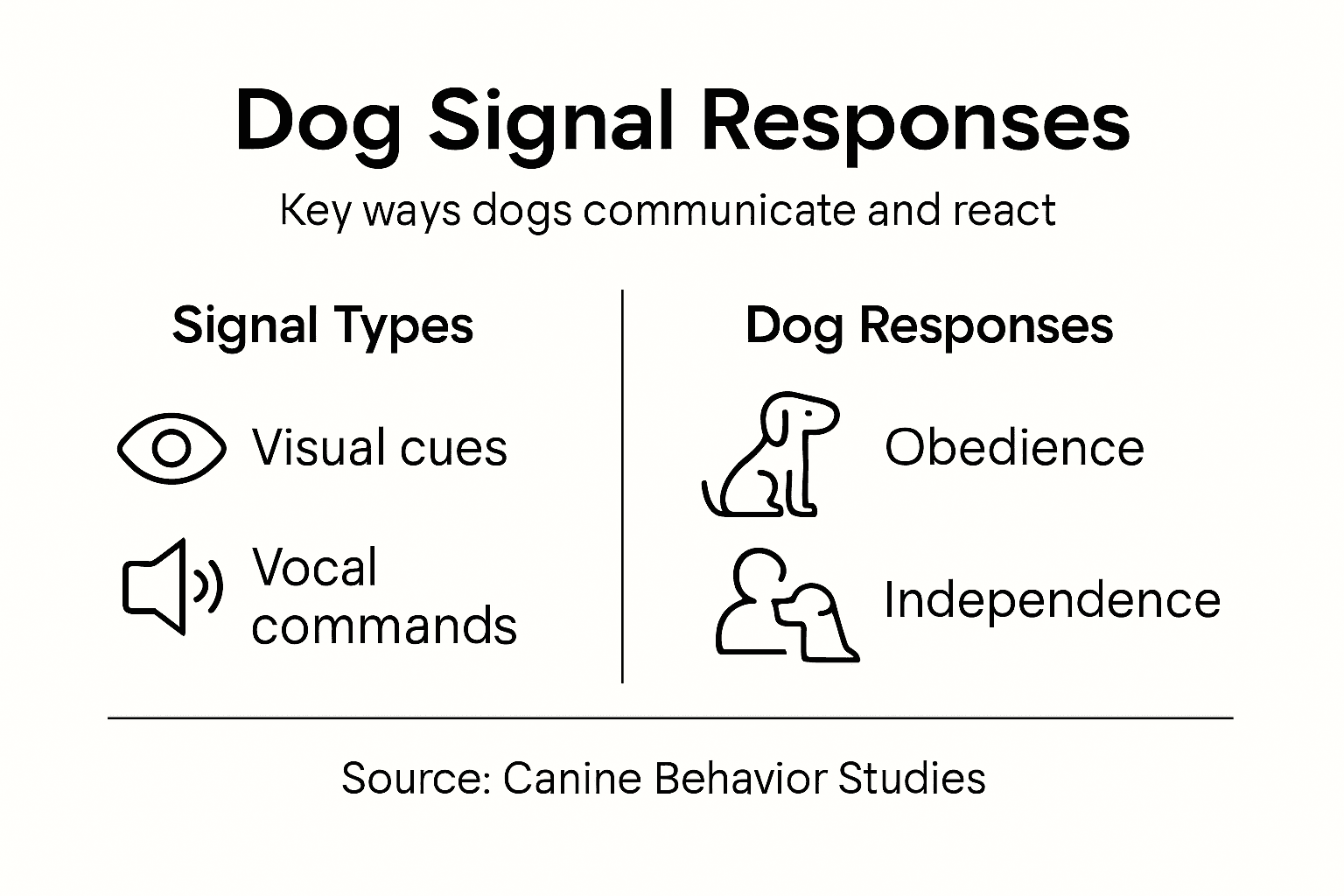 Dog Signal Responses

Key ways dogs communicate and react

Signal Types

Visual cues

Vocal commands

Dog Responses

Obedience

Independence

Source: Canine Behavior Studies